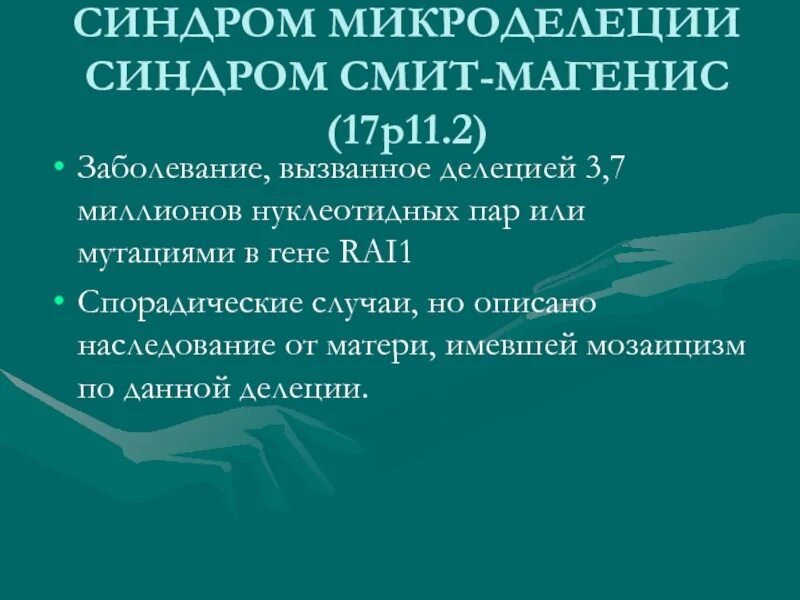 СИНДРОМ МИКРОДЕЛЕЦИИ СИНДРОМ СМИТ-МАГЕНИС (17p11.2)

• Заболевание, вызванное делецией 3,7 миллионов нуклеотидных пар или мутациями в гене RAI1

• Спорадические случаи, но описано наследование от матери, имевшей мозаицизм по данной делеции.